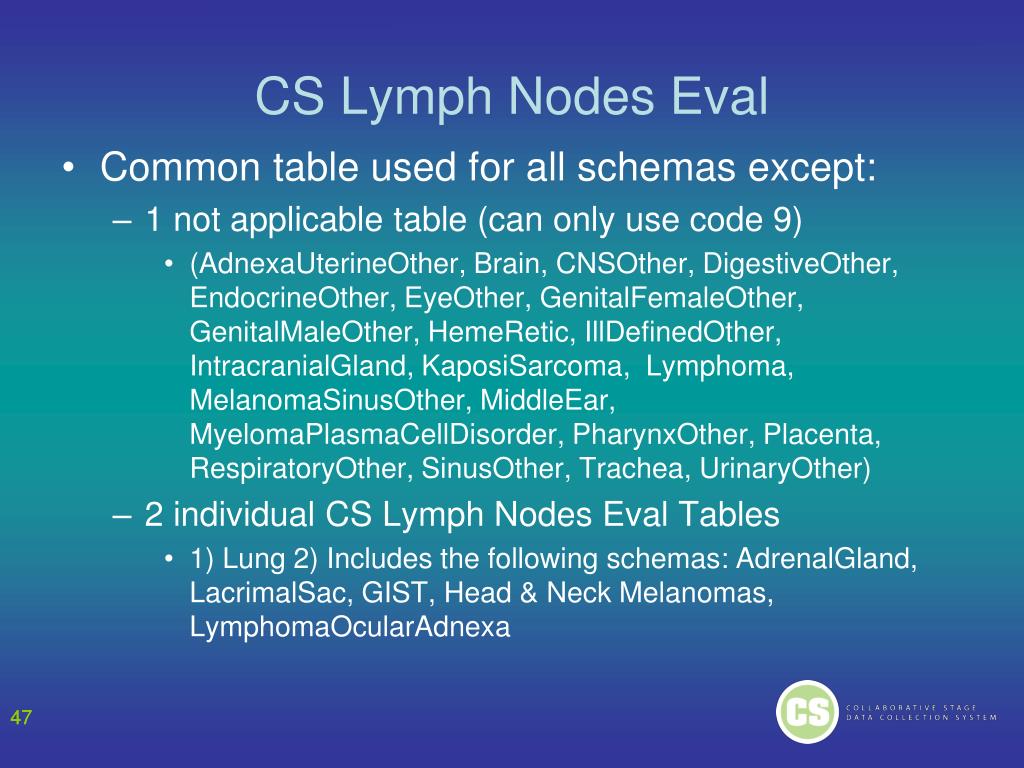 CS Lymph Nodes Eval

• Common table used for all schemas except:

– 1 not applicable table (can only use code 9)

• (AdnexaUterineOther, Brain, CNSOther, DigestiveOther, EndocrineOther, EyeOther, GenitalFemaleOther, GenitalMaleOther, HemeRetic, IllDefinedOther, IntracranialGland, KaposiSarcoma, Lymphoma, MelanomaSinusOther, MiddleEar, MyelomaPlasmaCellDisorder, PharynxOther, Placenta, RespiratoryOther, SinusOther, Trachea, UrinaryOther)

– 2 individual CS Lymph Nodes Eval Tables

• 1) Lung 2) Includes the following schemas: AdrenalGland, LacrimalSac, GIST, Head & Neck Melanomas, LymphomaOcularAdnexa

47

CS COLLABORATIVE STAGE DATA COLLECTION SYSTEM